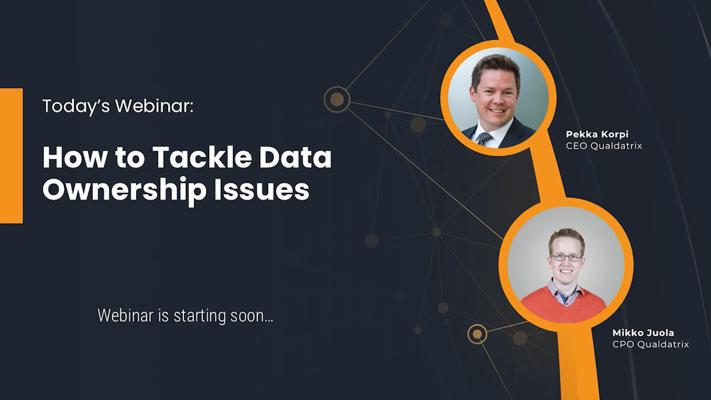 Today's Webinar:

How to Tackle Data Ownership Issues

Webinar is starting soon...

Pekka Korpi
CEO Qualdatrix

Mikko Juola
CPO Qualdatrix